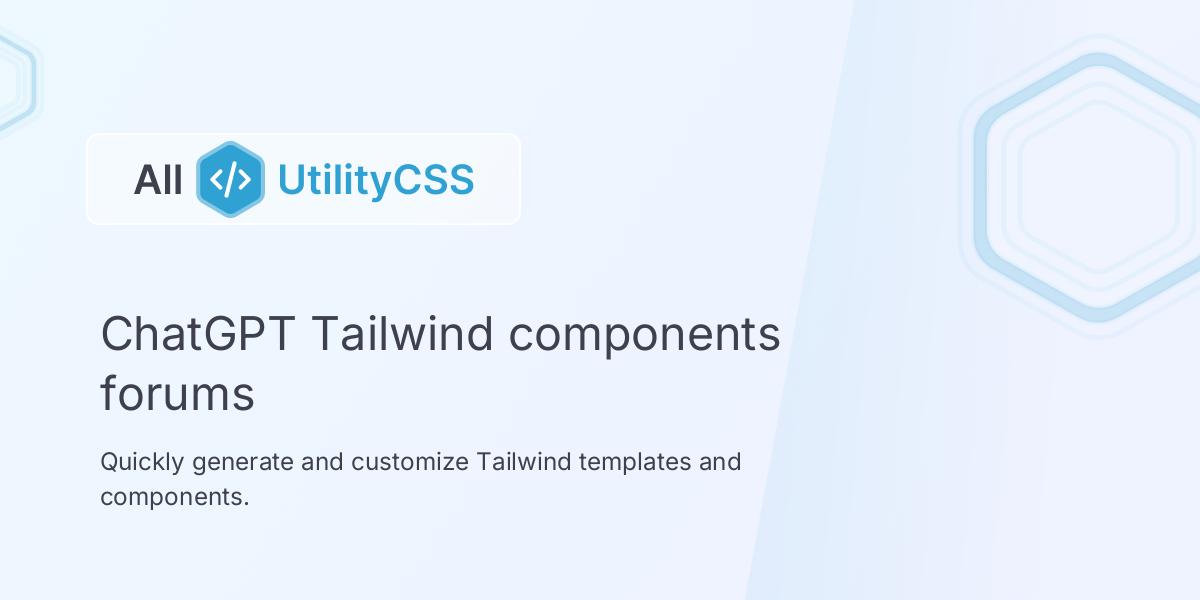 All </> UtilityCSS

ChatGPT Tailwind components forums

Quickly generate and customize Tailwind templates and components.